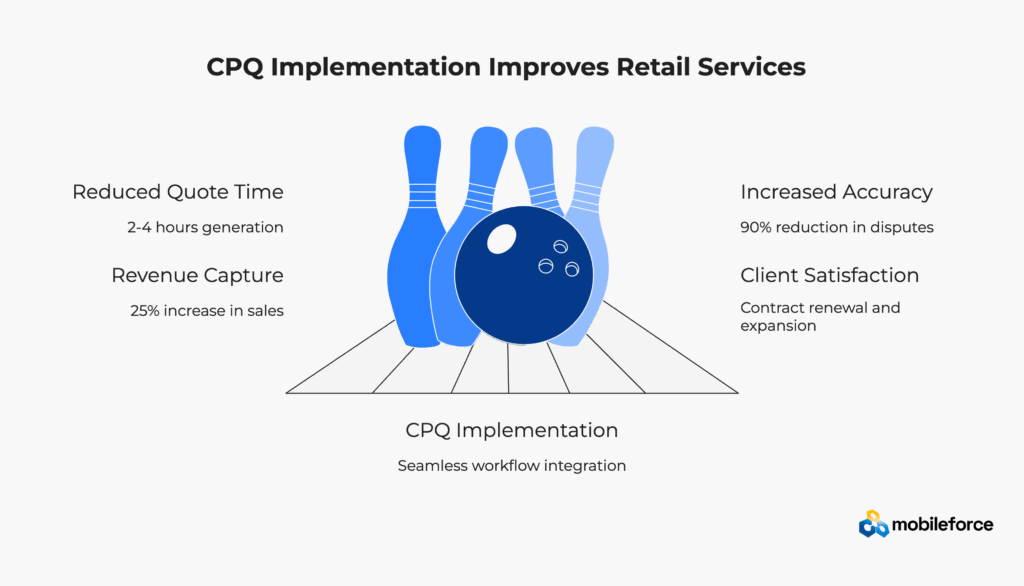 CPQ Implementation Improves Retail Services

Reduced Quote Time

2-4 hours generation

Revenue Capture

25% increase in sales

Increased Accuracy

90% reduction in disputes

Client Satisfaction

Contract renewal and expansion

CPQ Implementation

Seamless workflow integration

mobileforce